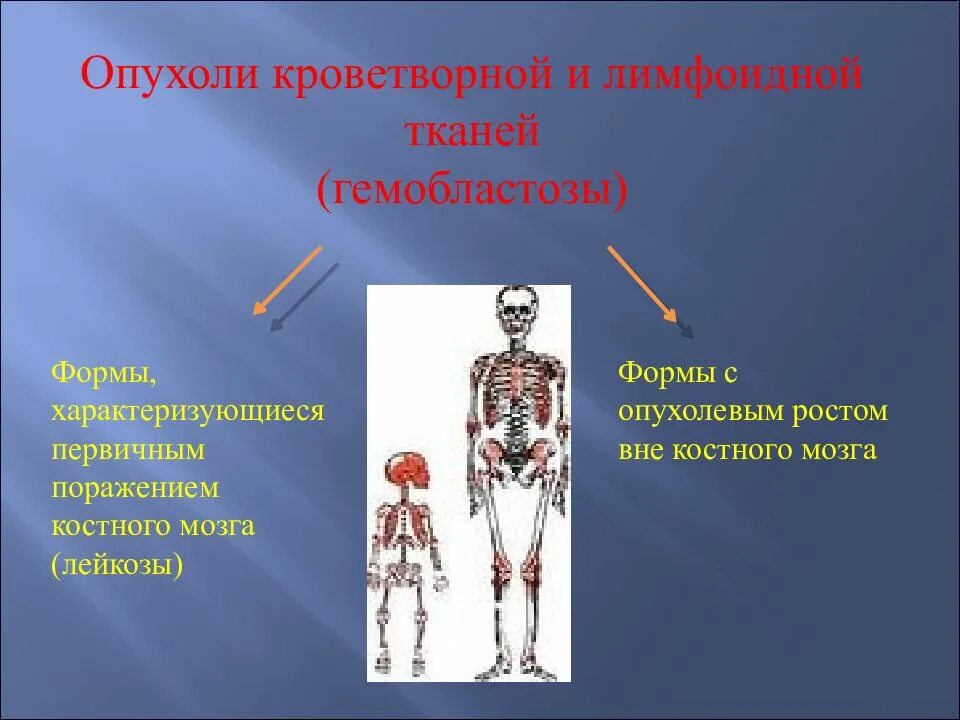 Опухоли кроветворной и лимфоидной тканей
(гемобластозы)

Формы, характеризующиеся первичным поражением костного мозга (лейкозы)

Формы с опухолевым ростом вне костного мозга